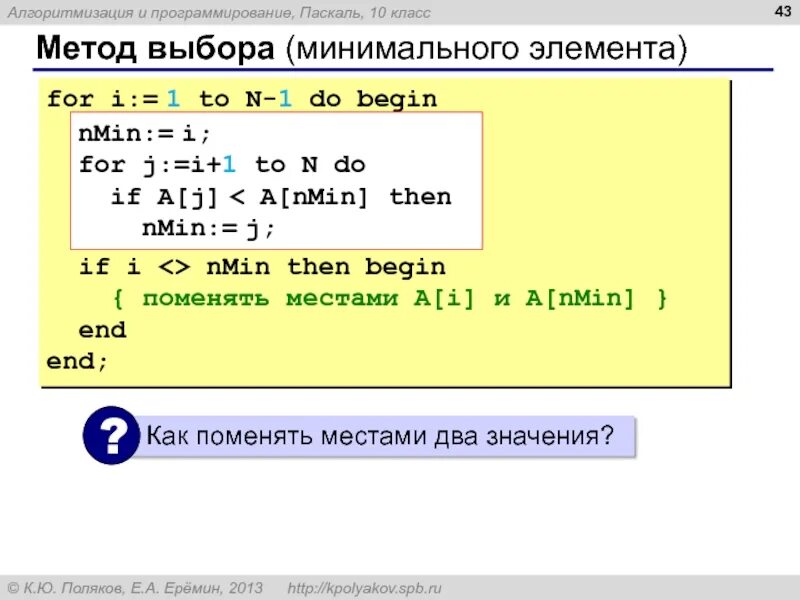 Алгоритмизация и программирование, Паскаль, 10 класс

43

Метод выбора (минимального элемента)

for i:= 1 to N-1 do begin
  nMin:= i;
  for j:=i+1 to N do
    if A[j] < A[nMin] then
      nMin:= j;
  if i <> nMin then begin
    { поменять местами A[i] и A[nMin] }
  end
end;

?

Как поменять местами два значения?

© К.Ю. Поляков, Е.А. Ерёмин, 2013 http://kpolyakov.spb.ru